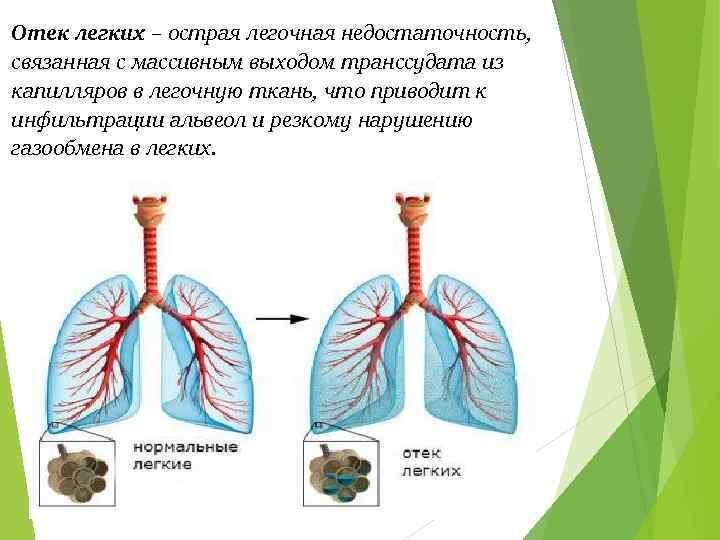 Отек легких – острая легочная недостаточность, связанная с массивным выходом транссудата из капилляров в легочную ткань, что приводит к инфильтрации альвеол и резкому нарушению газообмена в легких.

нормальные легкие

отек легких